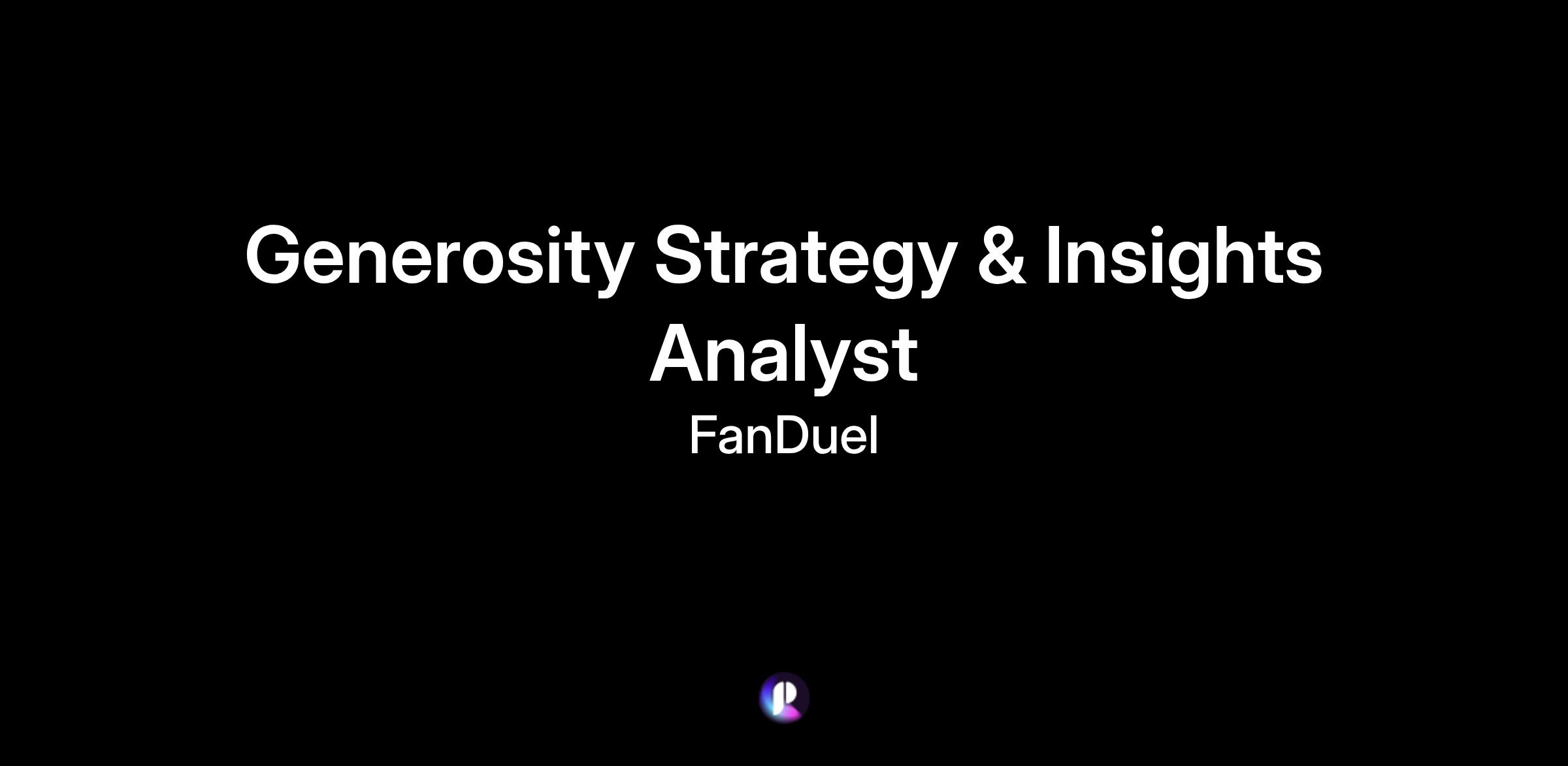 Generosity Strategy & Insights Analyst

FanDuel